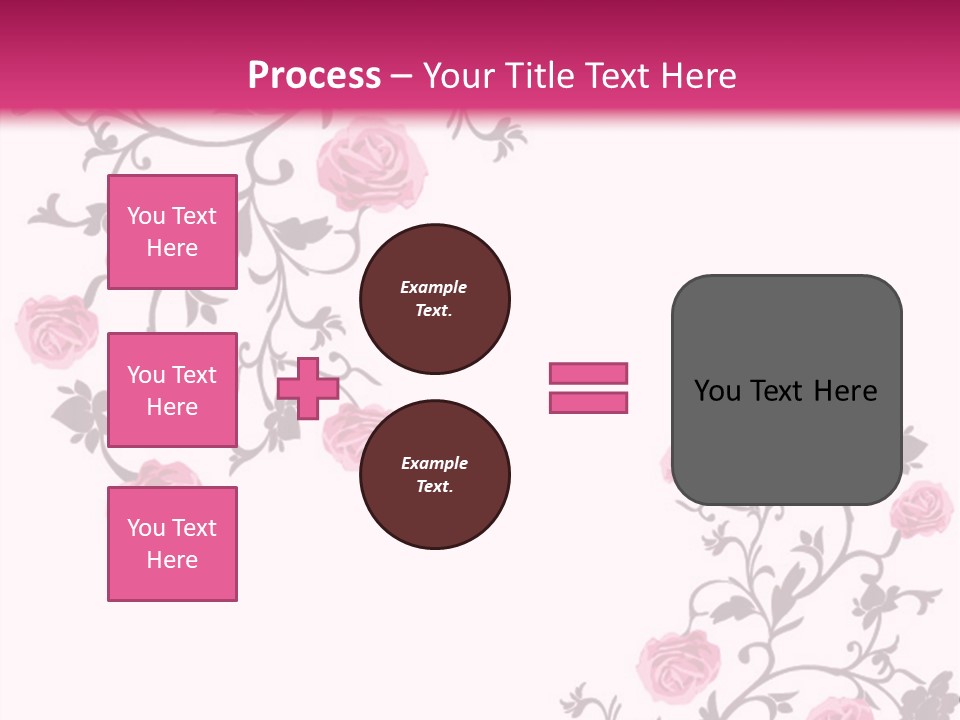 Process – Your Title Text Here

You Text Here

You Text Here

You Text Here

Example Text.

Example Text.

You Text Here